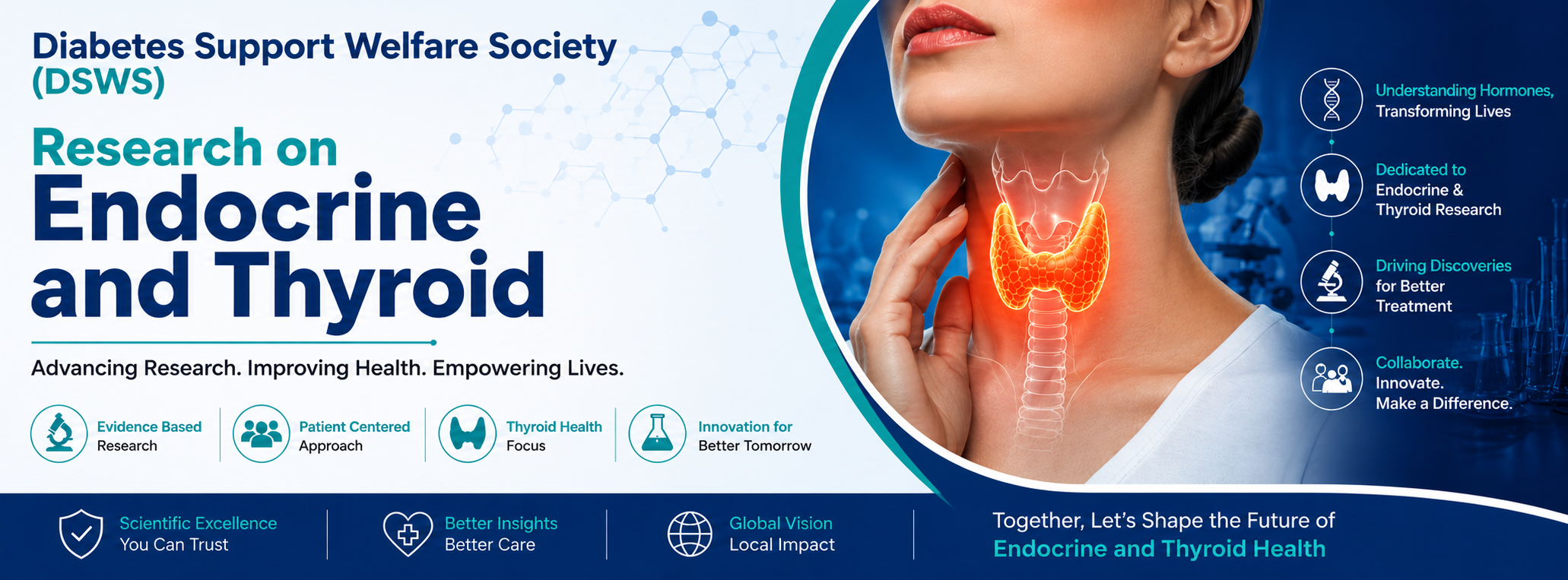 Diabetes Support Welfare Society (DSWS)

Research on Endocrine and Thyroid

Advancing Research. Improving Health. Empowering Lives.

Evidence Based Research

Patient Centered Approach

Thyroid Health Focus

Innovation for Better Tomorrow

Understanding Hormones, Transforming Lives

Dedicated to Endocrine & Thyroid Research

Driving Discoveries for Better Treatment

Collaborate. Innovate. Make a Difference.

Scientific Excellence You Can Trust

Better Insights Better Care

Global Vision Local Impact

Together, Let's Shape the Future of Endocrine and Thyroid Health